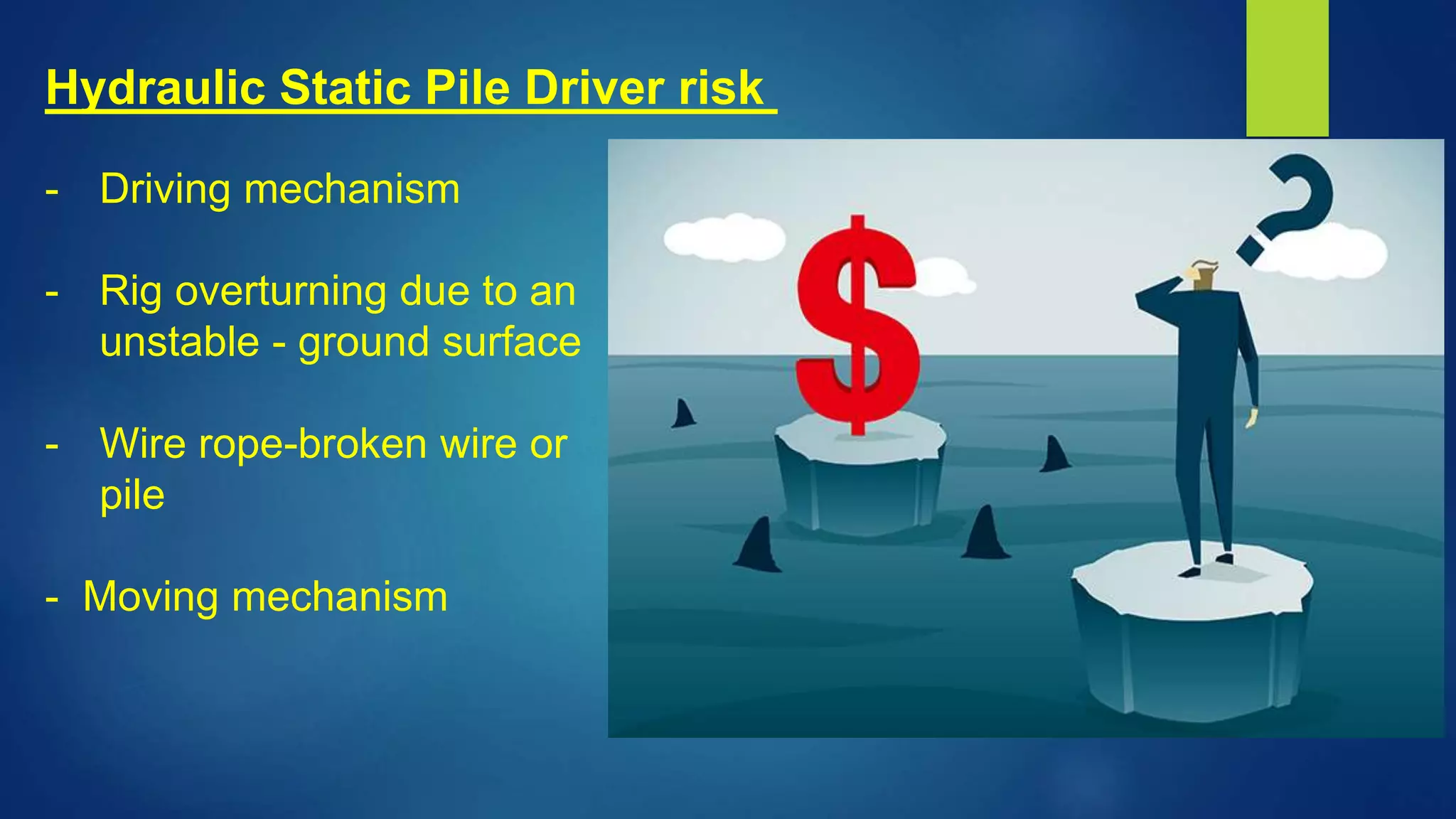 Hydraulic Static Pile Driver risk

- Driving mechanism

- Rig overturning due to an unstable - ground surface

- Wire rope-broken wire or pile

- Moving mechanism

$

?